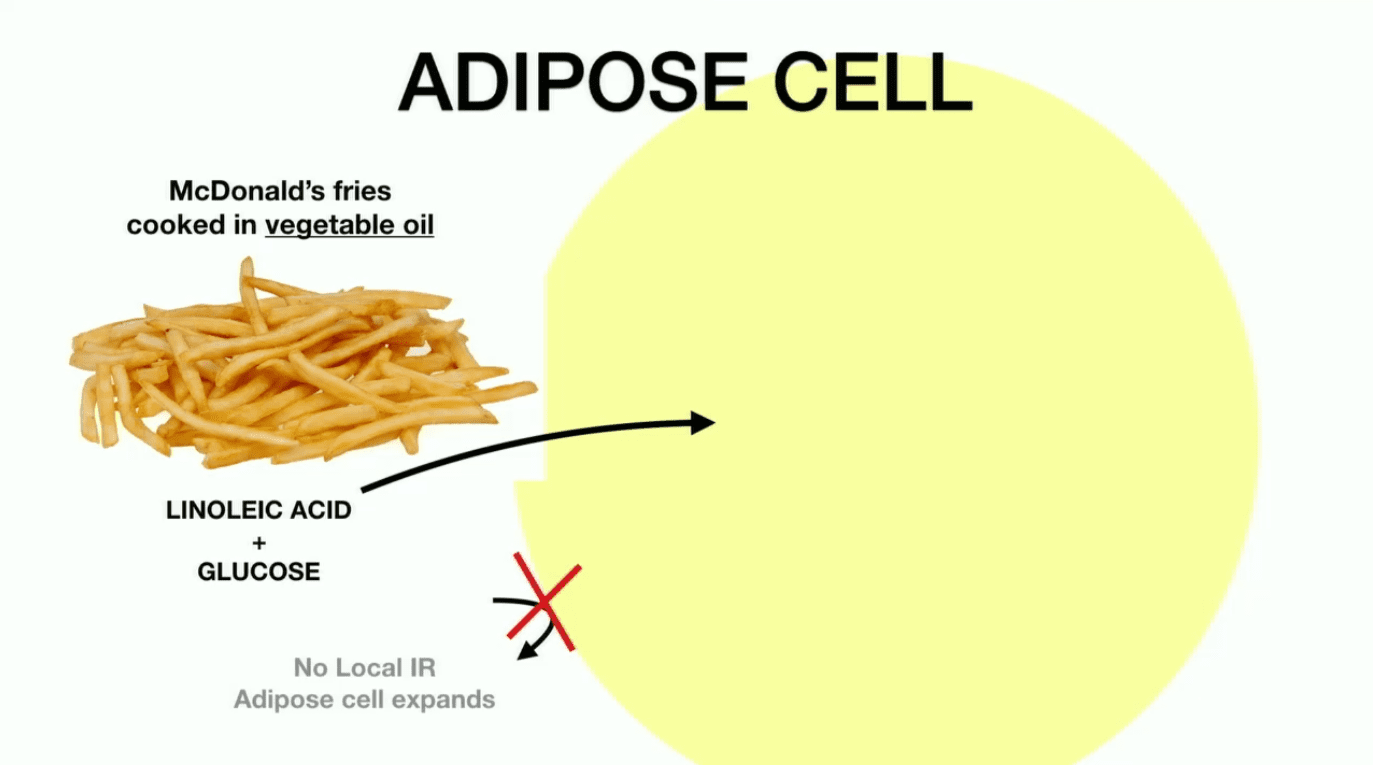 ADIPOSE CELL

McDonald's fries cooked in vegetable oil

LINOLEIC ACID
+
GLUCOSE

No Local IR
Adipose cell expands